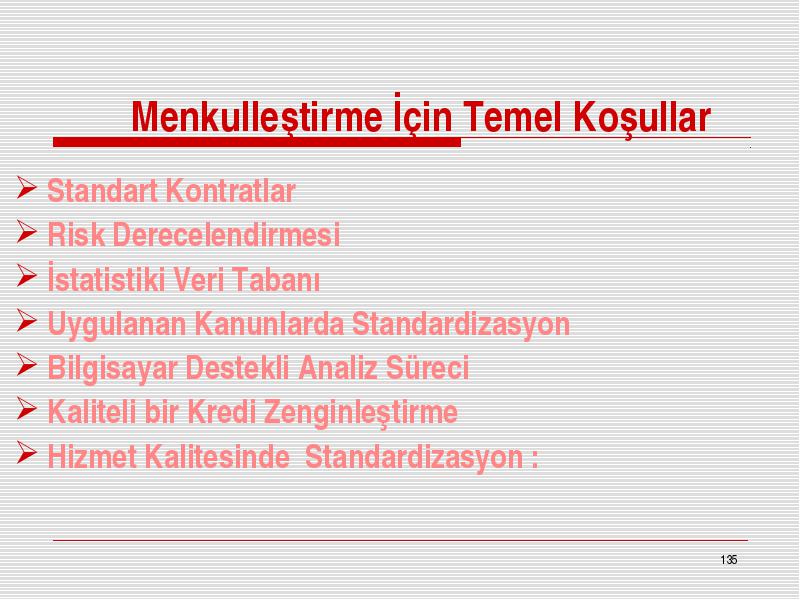 Menkulleştirme İçin Temel Koşullar

➢ Standart Kontratlar
➢ Risk Derecelendirmesi
➢ İstatistiki Veri Tabanı
➢ Uygulanan Kanunlarda Standardizasyon
➢ Bilgisayar Destekli Analiz Süreci
➢ Kaliteli bir Kredi Zenginleştirme
➢ Hizmet Kalitesinde Standardizasyon :

135